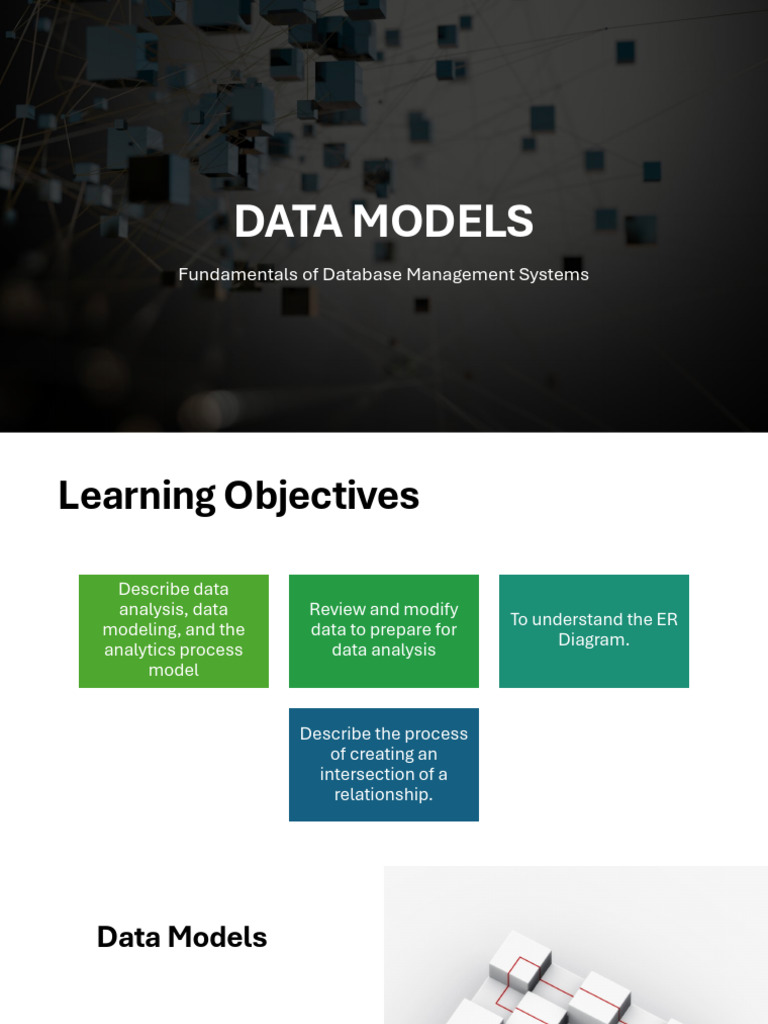 DATA MODELS

Fundamentals of Database Management Systems

Learning Objectives

Describe data analysis, data modeling, and the analytics process model

Review and modify data to prepare for data analysis

To understand the ER Diagram.

Describe the process of creating an intersection of a relationship.

Data Models